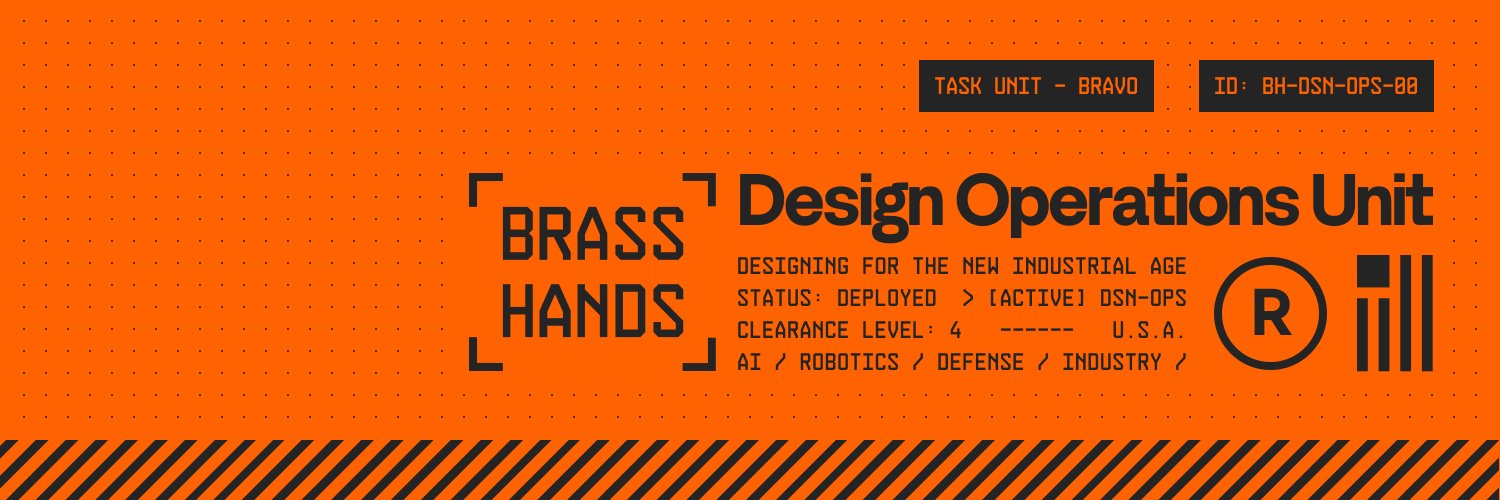 TASK UNIT - BRAVO

ID: BH-DSN-OPS-00

BRASS HANDS

Design Operations Unit

DESIGNING FOR THE NEW INDUSTRIAL AGE
STATUS: DEPLOYED > [ACTIVE] DSN-OPS
CLEARANCE LEVEL: 4 ------ U.S.A.
AI / ROBOTICS / DEFENSE / INDUSTRY /

R